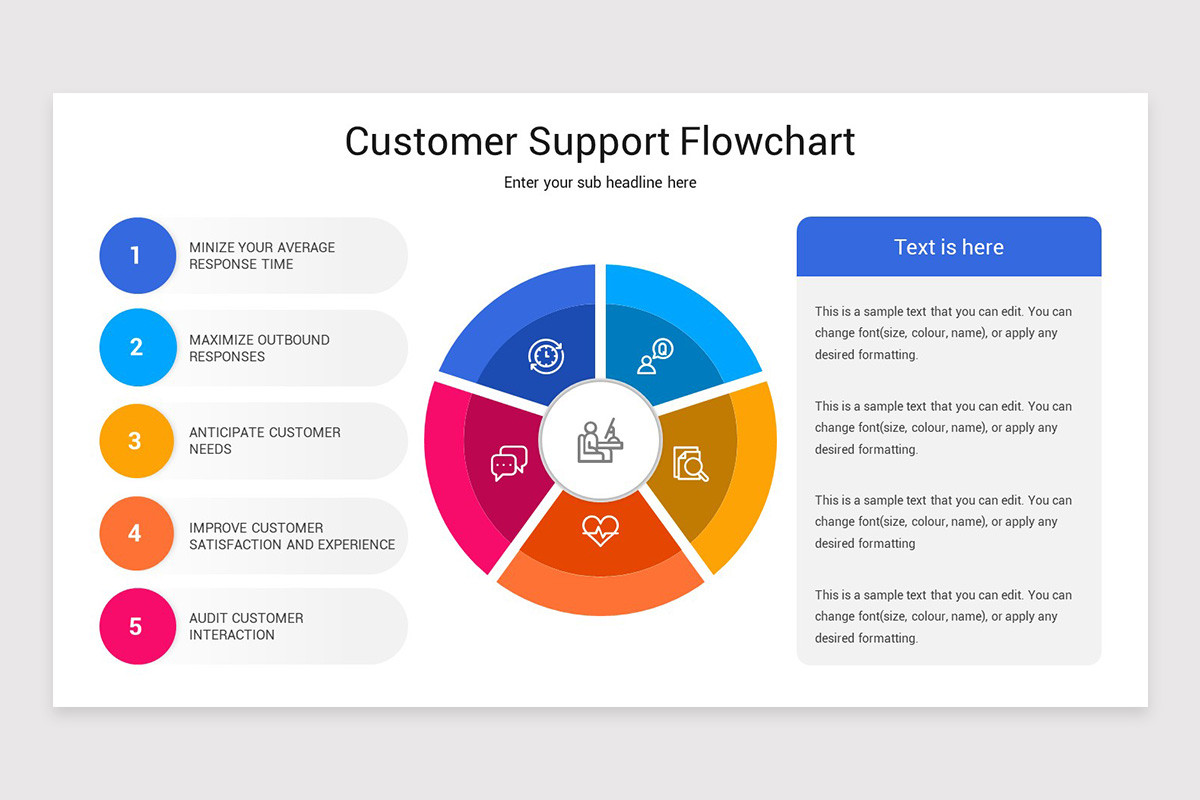 Customer Support Flowchart

Enter your sub headline here

1 MINIZE YOUR AVERAGE RESPONSE TIME

2 MAXIMIZE OUTBOUND RESPONSES

3 ANTICIPATE CUSTOMER NEEDS

4 IMPROVE CUSTOMER SATISFACTION AND EXPERIENCE

5 AUDIT CUSTOMER INTERACTION

Text is here

This is a sample text that you can edit. You can change font(size, colour, name), or apply any desired formatting.

This is a sample text that you can edit. You can change font(size, colour, name), or apply any desired formatting.

This is a sample text that you can edit. You can change font(size, colour, name), or apply any desired formatting

This is a sample text that you can edit. You can change font(size, colour, name), or apply any desired formatting.